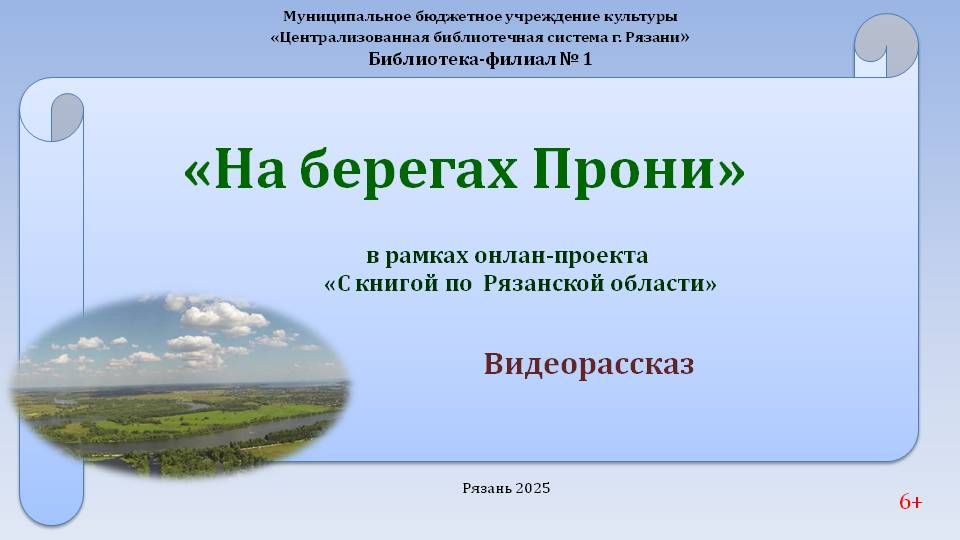 Муниципальное бюджетное учреждение культуры
«Централизованная библиотечная система г. Рязани»
Библиотека-филиал № 1

«На берегах Прони»

в рамках онлан-проекта
«С книгой по Рязанской области»

Видеорассказ

Рязань 2025

6+